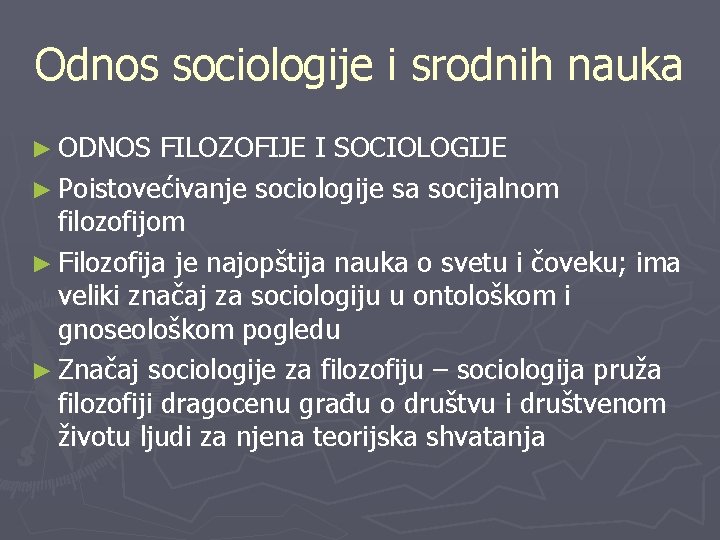 Odnos sociologije i srodnih nauka

► ODNOS FILOZOFIJE I SOCIOLOGIJE

► Poistovećivanje sociologije sa socijalnom filozofijom

► Filozofija je najopštija nauka o svetu i čoveku; ima veliki značaj za sociologiju u ontološkom i gnoseološkom pogledu

► Značaj sociologije za filozofiju – sociologija pruža filozofiji dragocenu građu o društvu i društvenom životu ljudi za njena teorijska shvatanja